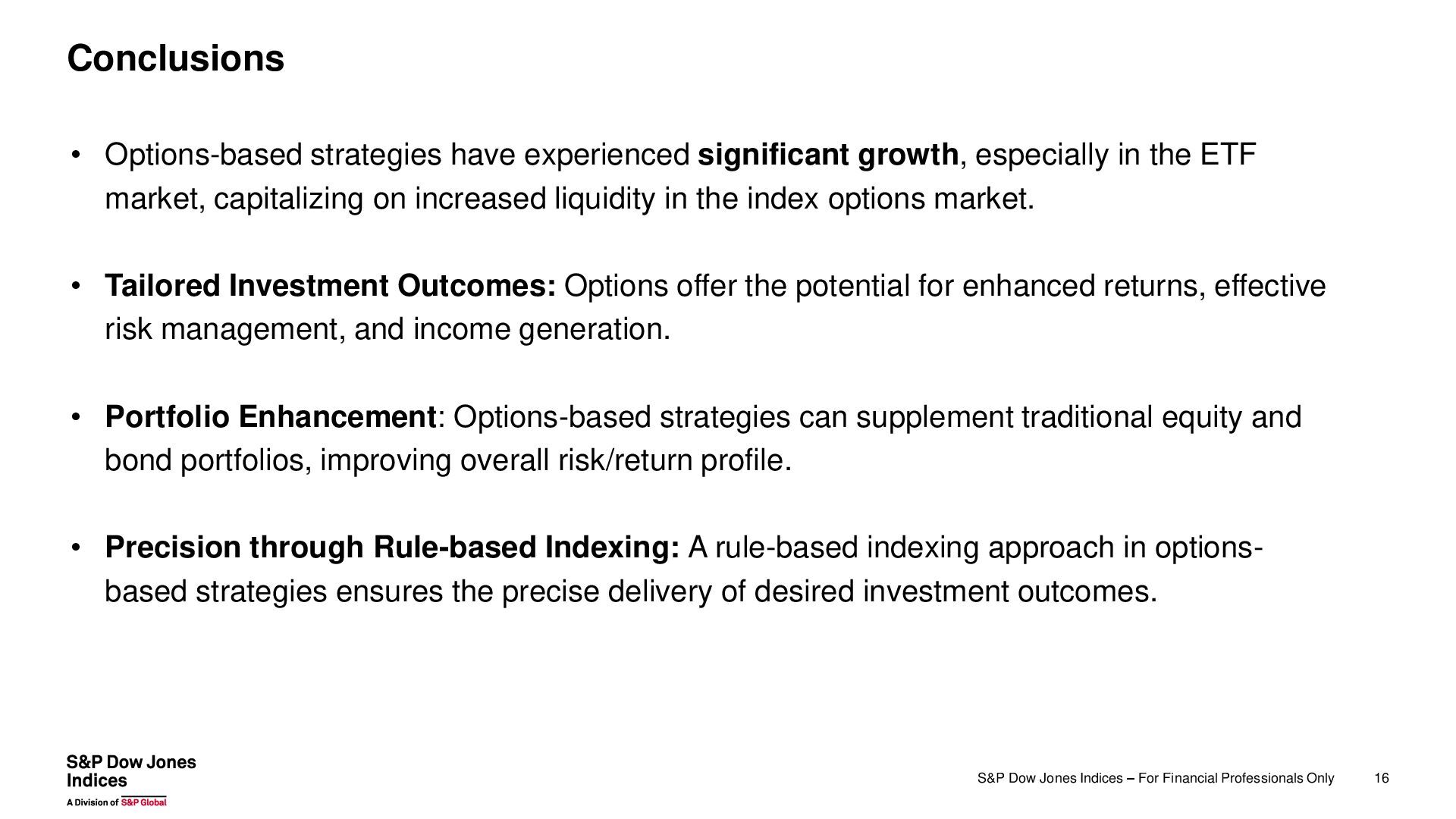 Conclusions

• Options-based strategies have experienced significant growth, especially in the ETF market, capitalizing on increased liquidity in the index options market.

• Tailored Investment Outcomes: Options offer the potential for enhanced returns, effective risk management, and income generation.

• Portfolio Enhancement: Options-based strategies can supplement traditional equity and bond portfolios, improving overall risk/return profile.

• Precision through Rule-based Indexing: A rule-based indexing approach in options-based strategies ensures the precise delivery of desired investment outcomes.

S&P Dow Jones Indices
A Division of S&P Global

S&P Dow Jones Indices – For Financial Professionals Only 16